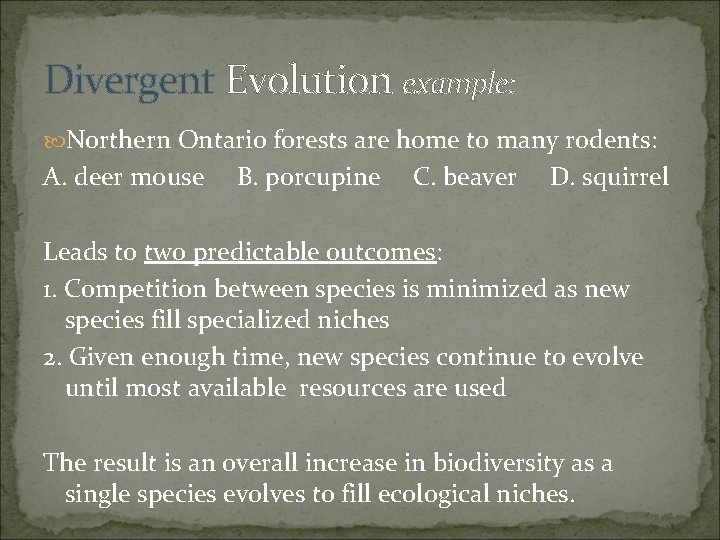 Divergent Evolution example:

Northern Ontario forests are home to many rodents:
A. deer mouse B. porcupine C. beaver D. squirrel

Leads to two predictable outcomes:
1. Competition between species is minimized as new species fill specialized niches
2. Given enough time, new species continue to evolve until most available resources are used

The result is an overall increase in biodiversity as a single species evolves to fill ecological niches.